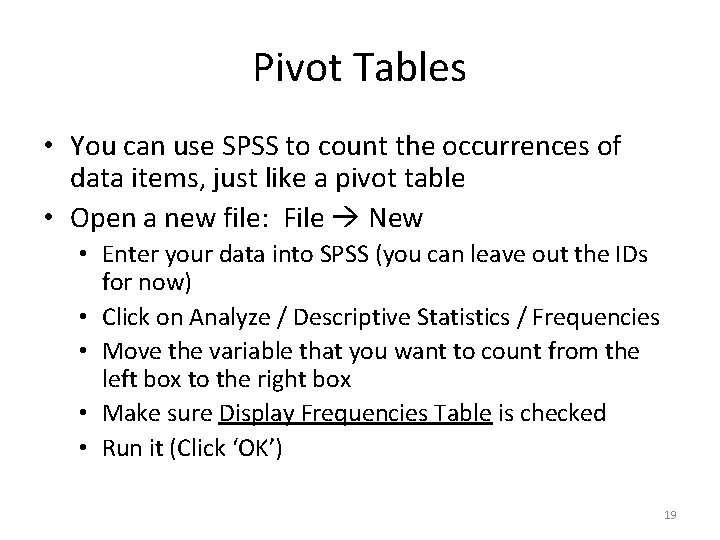 Pivot Tables

• You can use SPSS to count the occurrences of data items, just like a pivot table
• Open a new file: File → New
  • Enter your data into SPSS (you can leave out the IDs for now)
  • Click on Analyze / Descriptive Statistics / Frequencies
  • Move the variable that you want to count from the left box to the right box
  • Make sure Display Frequencies Table is checked
  • Run it (Click 'OK')

19